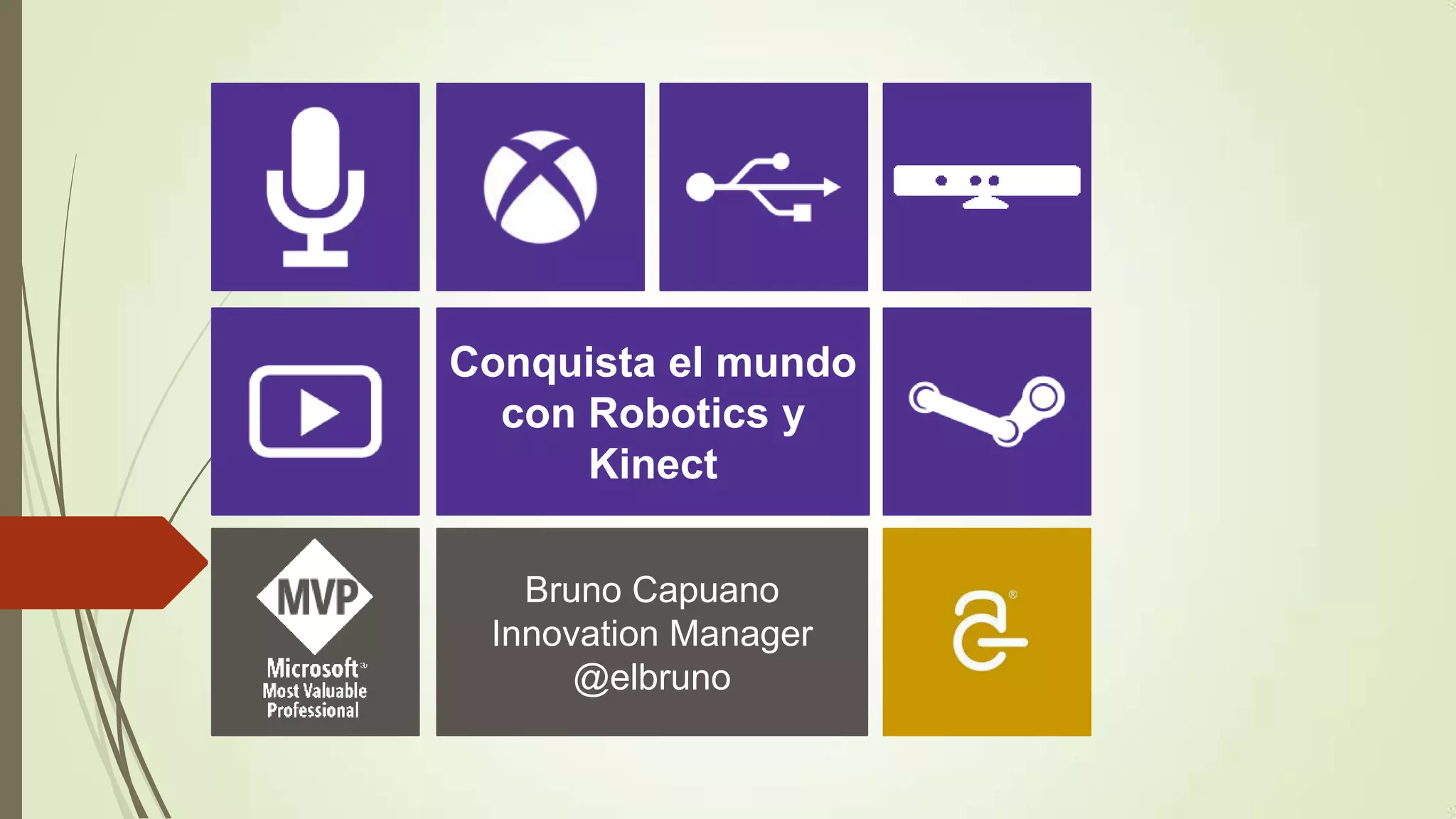 Conquista el mundo con Robotics y Kinect

MVP
Microsoft®
Most Valuable
Professional

Bruno Capuano
Innovation Manager
@elbruno